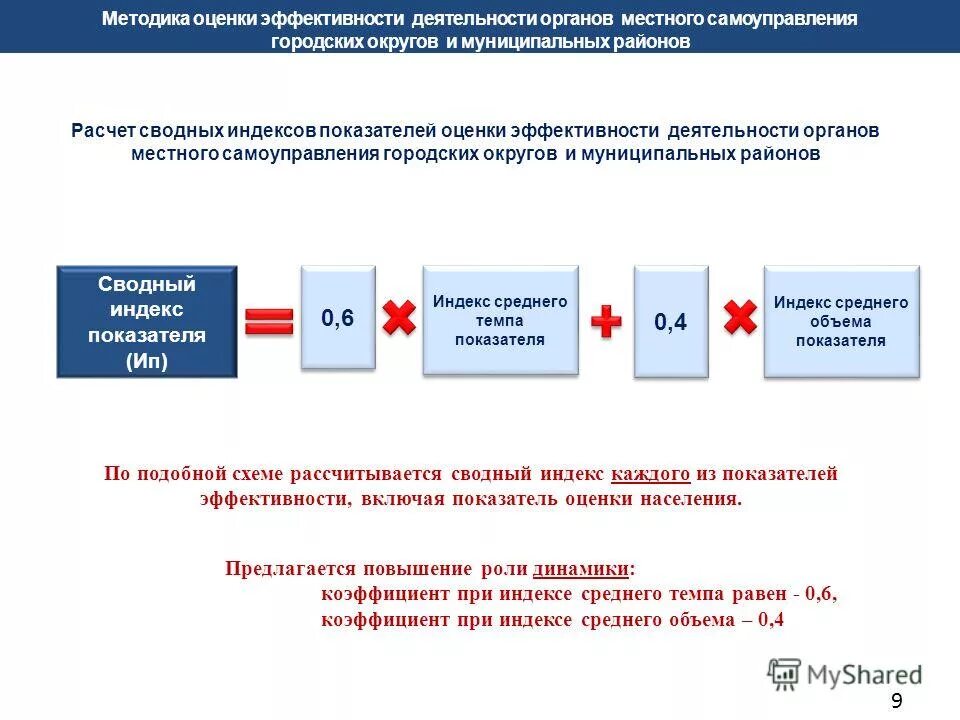 Методика оценки эффективности деятельности органов местного самоуправления городских округов и муниципальных районов

Расчет сводных индексов показателей оценки эффективности деятельности органов местного самоуправления городских округов и муниципальных районов

Сводный индекс показателя (Ип)

0,6

Индекс среднего темпа показателя

0,4

Индекс среднего объема показателя

По подобной схеме рассчитывается сводный индекс каждого из показателей эффективности, включая показатель оценки населения.

Предлагается повышение роли динамики:
коэффициент при индексе среднего темпа равен - 0,6,
коэффициент при индексе среднего объема – 0,4

MyShared

9